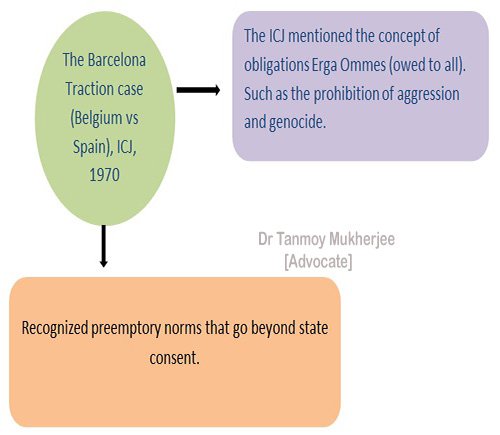 The Barcelona Traction case (Belgium vs Spain), ICJ, 1970

The ICJ mentioned the concept of obligations Erga Ommes (owed to all). Such as the prohibition of aggression and genocide.

Dr Tanmoy Mukherjee
[Advocate]

Recognized preemptory norms that go beyond state consent.